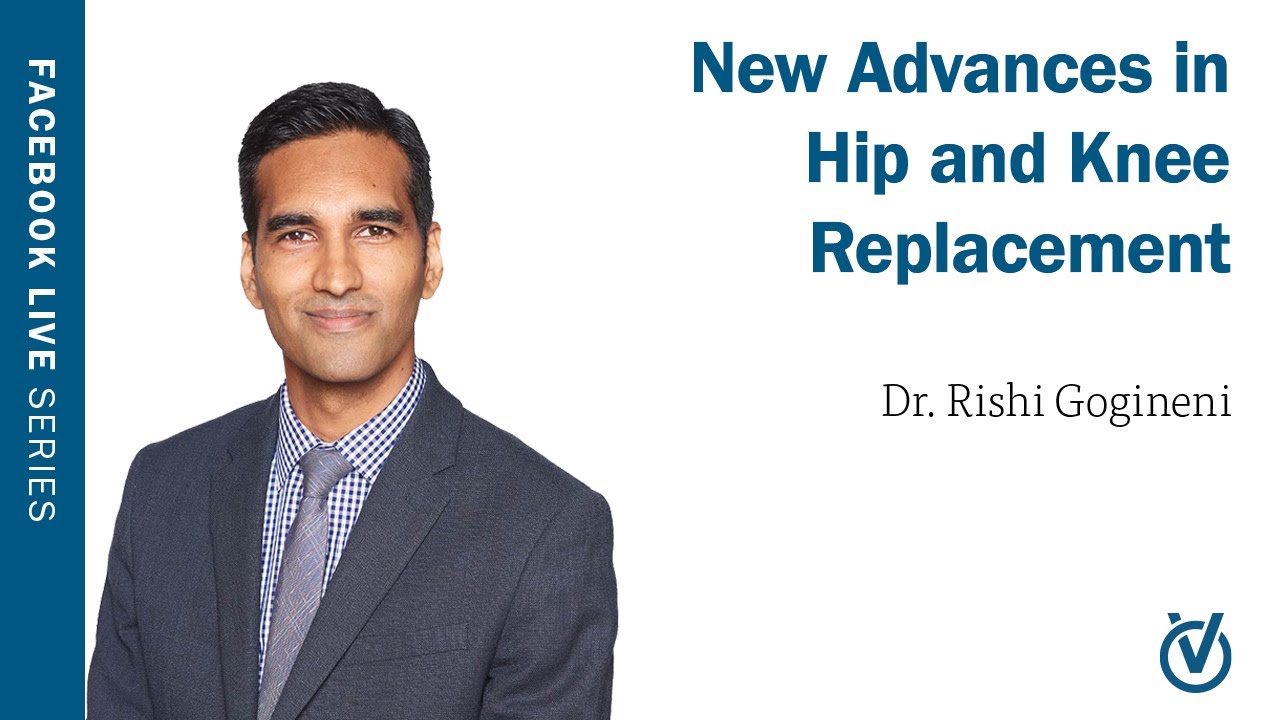 FACEBOOK LIVE SERIES

New Advances in Hip and Knee Replacement

Dr. Rishi Gogineni